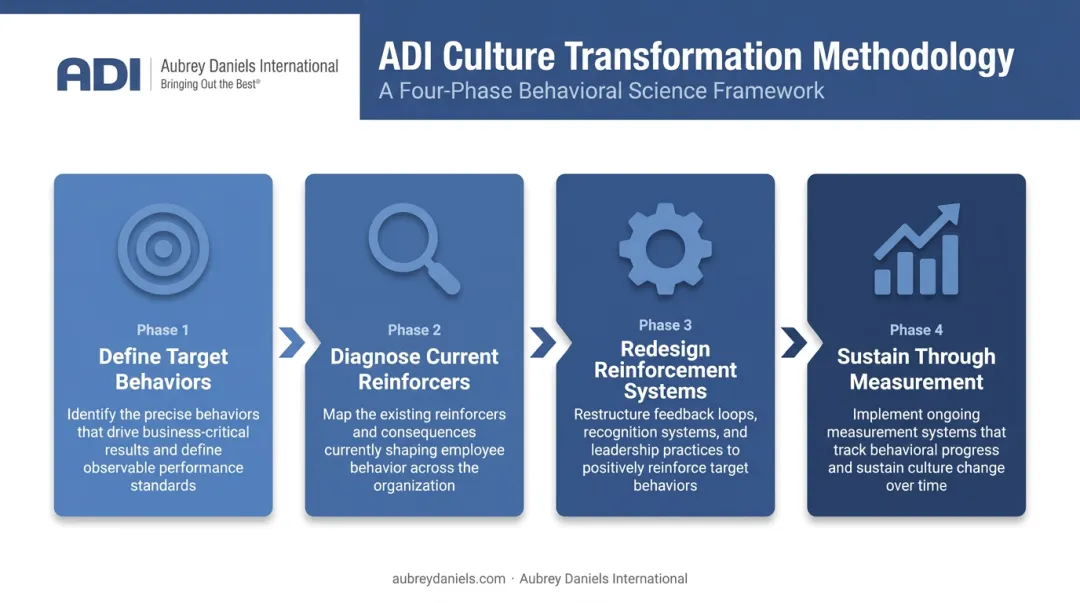 ADI Aubrey Daniels International
Bringing Out the Best®

ADI Culture Transformation Methodology
A Four-Phase Behavioral Science Framework

Phase 1
Define Target Behaviors
Identify the precise behaviors that drive business-critical results and define observable performance standards

Phase 2
Diagnose Current Reinforcers
Map the existing reinforcers and consequences currently shaping employee behavior across the organization

Phase 3
Redesign Reinforcement Systems
Restructure feedback loops, recognition systems, and leadership practices to positively reinforce target behaviors

Phase 4
Sustain Through Measurement
Implement ongoing measurement systems that track behavioral progress and sustain culture change over time

aubreydaniels.com · Aubrey Daniels International